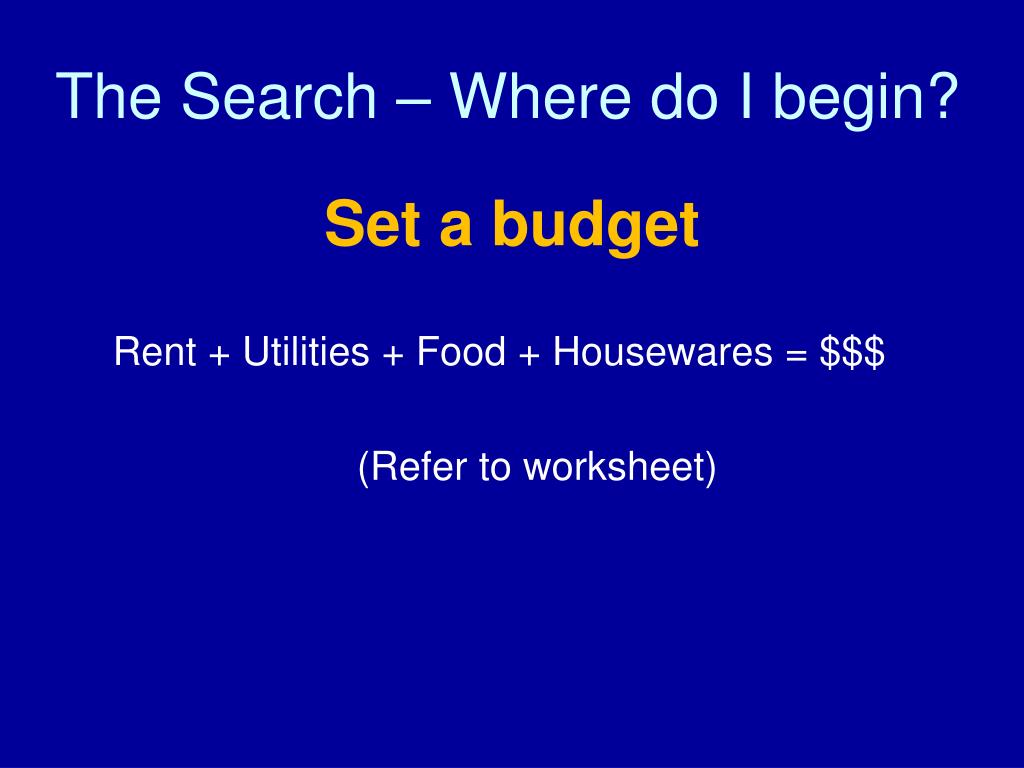 The Search – Where do I begin?

Set a budget

Rent + Utilities + Food + Housewares = \$\$\$

(Refer to worksheet)